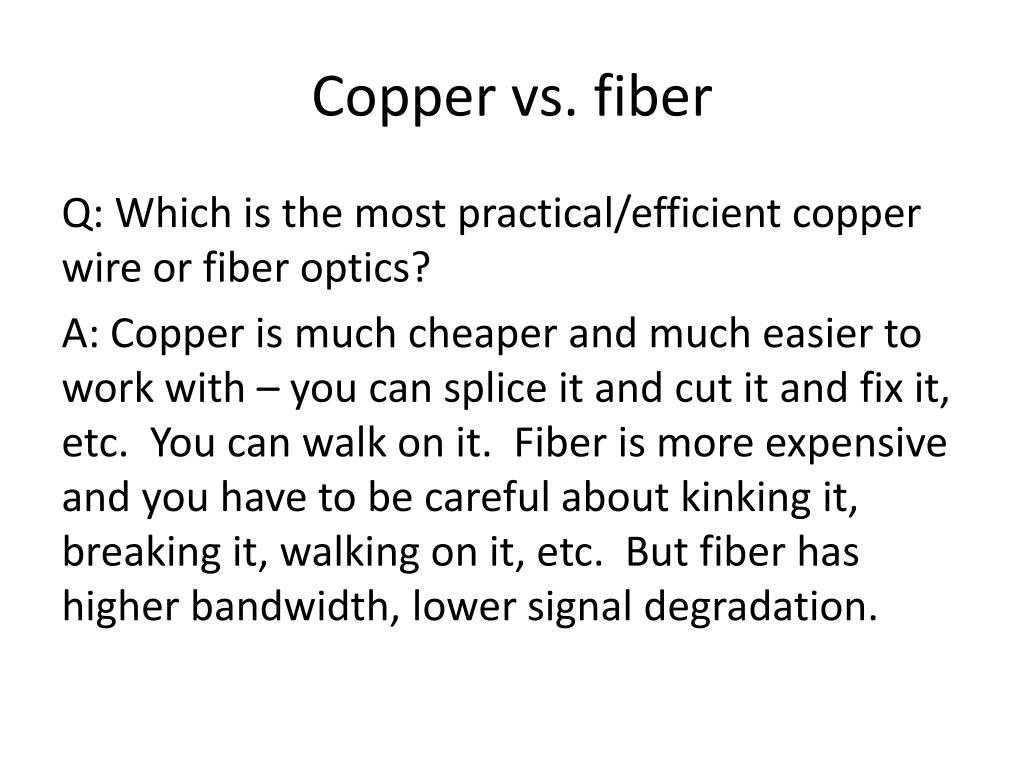 Copper vs. fiber

Q: Which is the most practical/efficient copper wire or fiber optics?

A: Copper is much cheaper and much easier to work with – you can splice it and cut it and fix it, etc. You can walk on it. Fiber is more expensive and you have to be careful about kinking it, breaking it, walking on it, etc. But fiber has higher bandwidth, lower signal degradation.